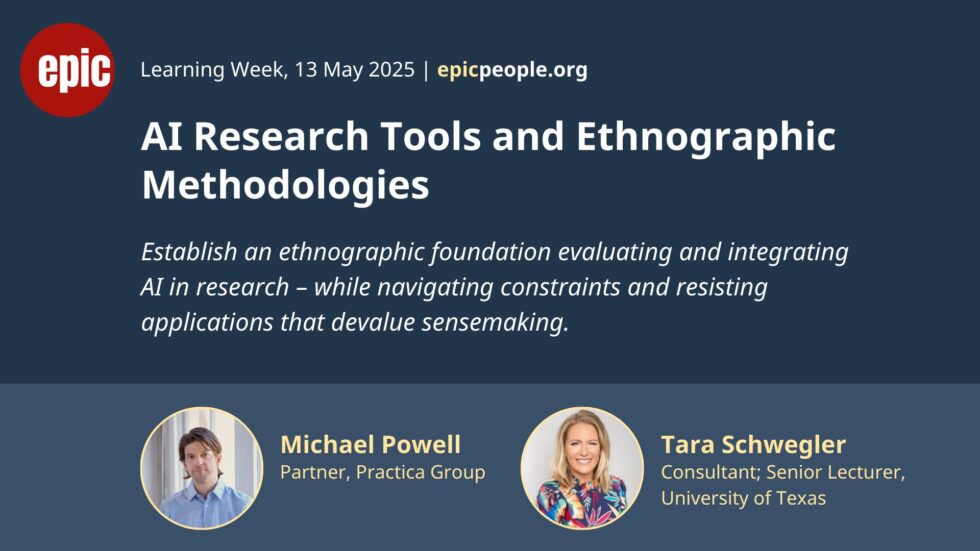 epic

Learning Week, 13 May 2025 | epicpeople.org

AI Research Tools and Ethnographic Methodologies

Establish an ethnographic foundation evaluating and integrating AI in research – while navigating constraints and resisting applications that devalue sensemaking.

Michael Powell
Partner, Practica Group

Tara Schwegler
Consultant; Senior Lecturer, University of Texas